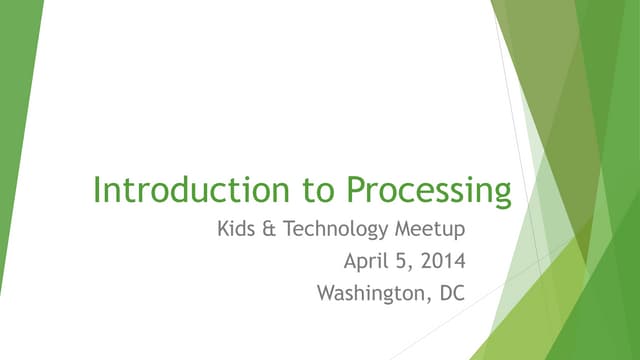 Introduction to Processing

Kids & Technology Meetup
April 5, 2014
Washington, DC